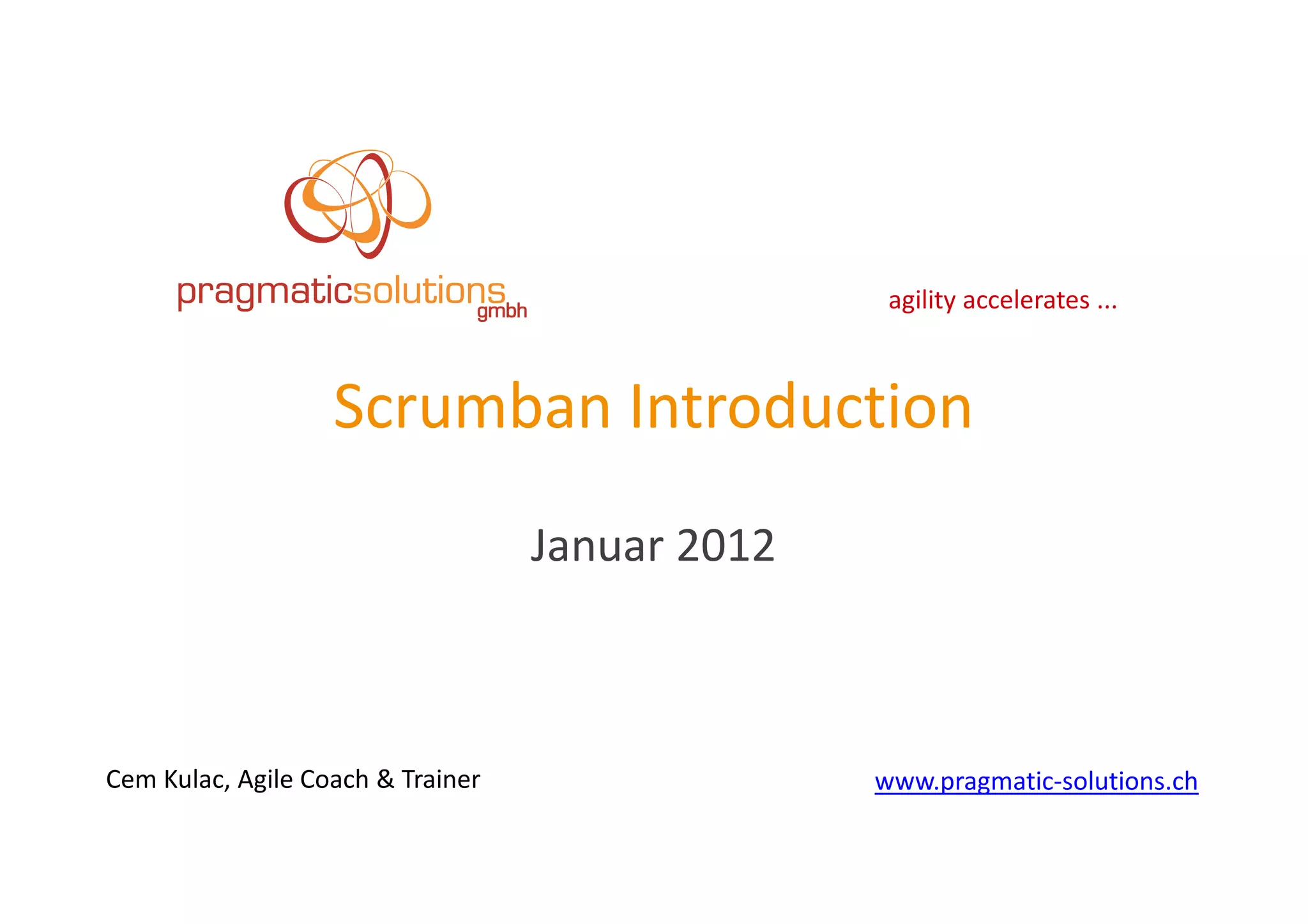 pragmaticsolutions gmbh

agility accelerates ...

Scrumban Introduction

Januar 2012

Cem Kulac, Agile Coach & Trainer

www.pragmatic-solutions.ch